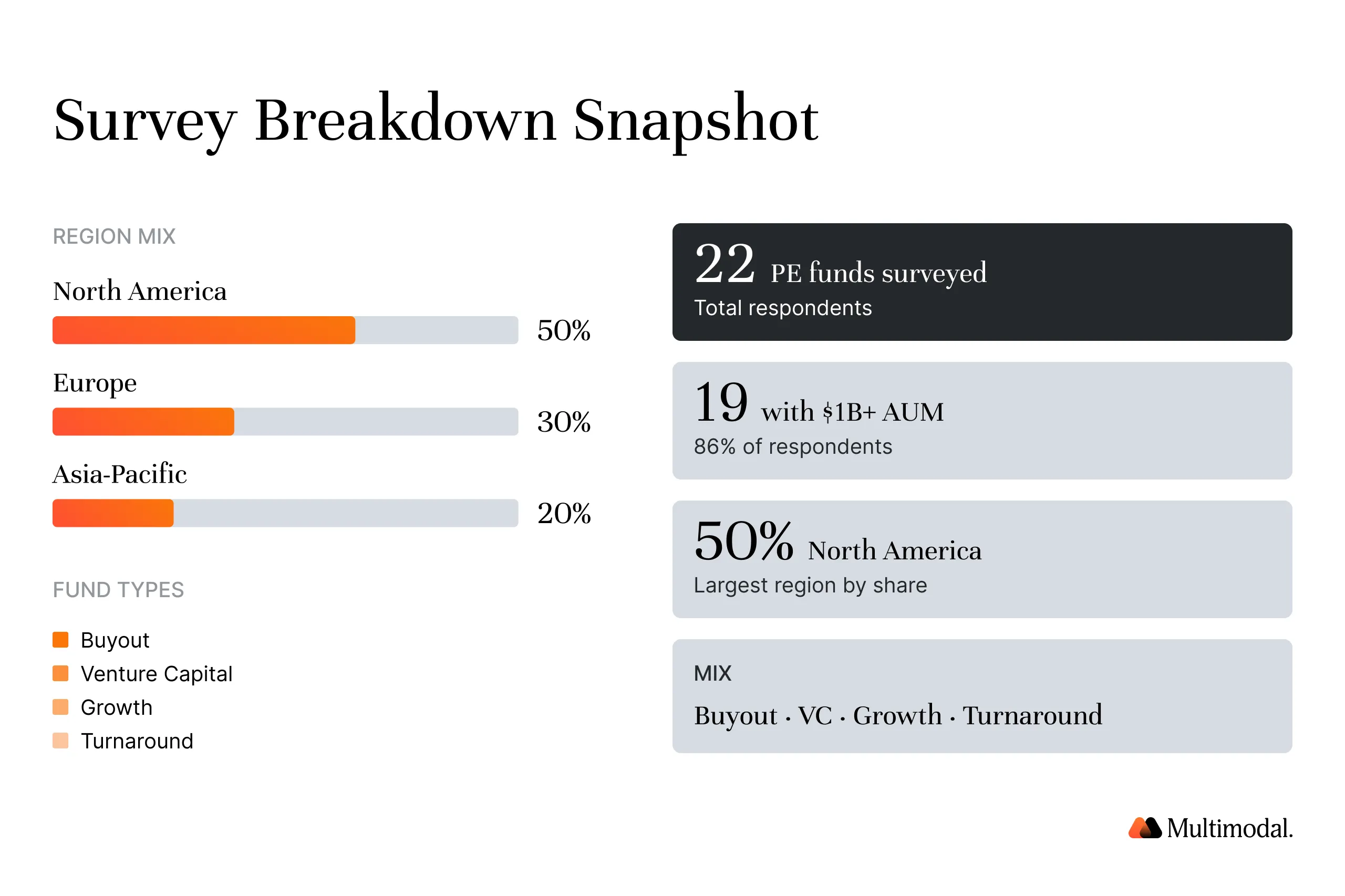 Survey Breakdown Snapshot

REGION MIX

North America
50%

Europe
30%

Asia-Pacific
20%

FUND TYPES

Buyout
Venture Capital
Growth
Turnaround

22 PE funds surveyed
Total respondents

19 with \$1B+ AUM
86% of respondents

50% North America
Largest region by share

MIX
Buyout · VC · Growth · Turnaround

Multimodal.